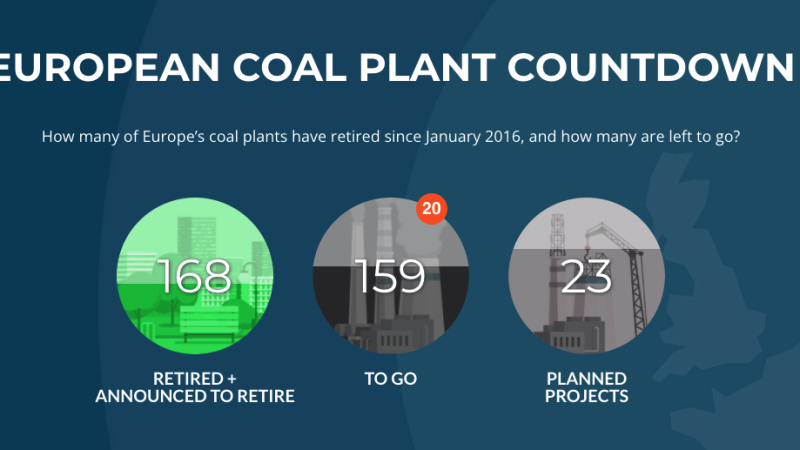 EUROPEAN COAL PLANT COUNTDOWN

How many of Europe's coal plants have retired since January 2016, and how many are left to go?

168
RETIRED + ANNOUNCED TO RETIRE

20
159
TO GO

23
PLANNED PROJECTS